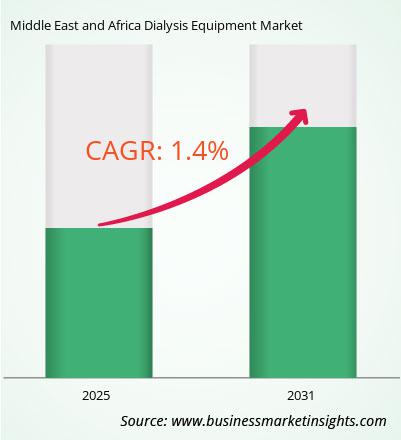 Middle East and Africa Dialysis Equipment Market

CAGR: 1.4%

2025

2031

Source: www.businessmarketinsights.com